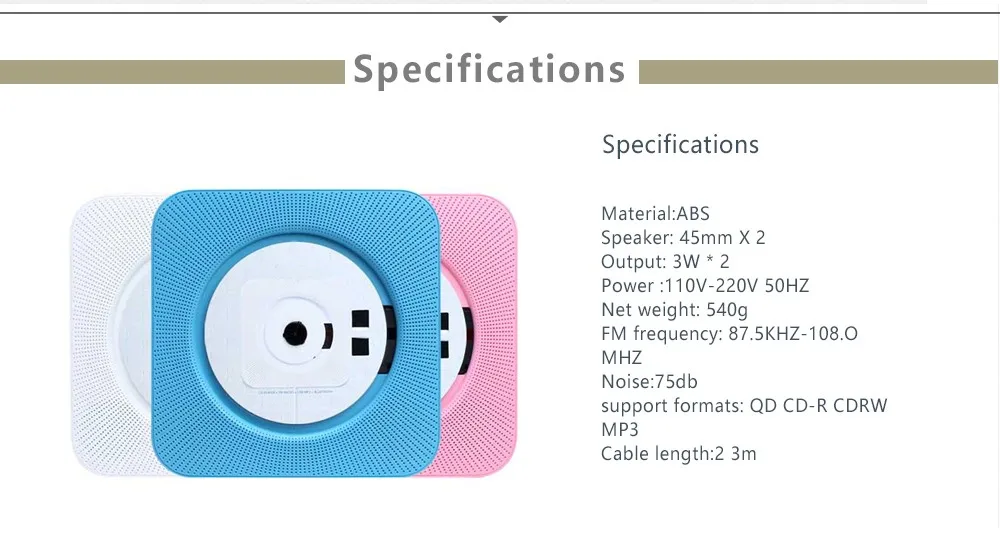 Specifications

Specifications

Material:ABS
Speaker: 45mm X 2
Output: 3W * 2
Power :110V-220V 50HZ
Net weight: 540g
FM frequency: 87.5KHZ-108.O MHZ
Noise:75db
support formats: QD CD-R CDRW MP3
Cable length:2 3m